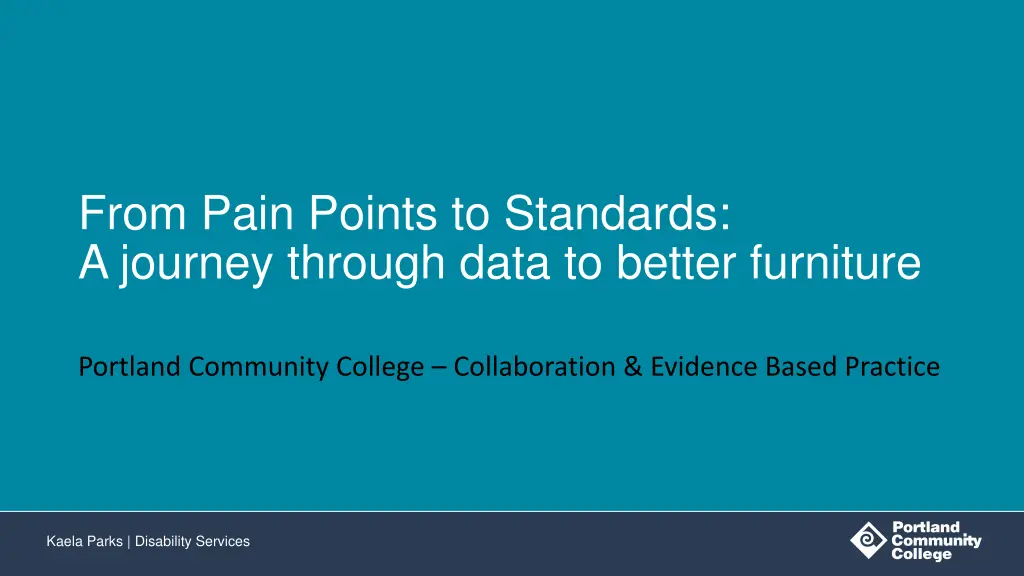 From Pain Points to Standards:
A journey through data to better furniture

Portland Community College – Collaboration & Evidence Based Practice

Kaela Parks | Disability Services

Portland Community College